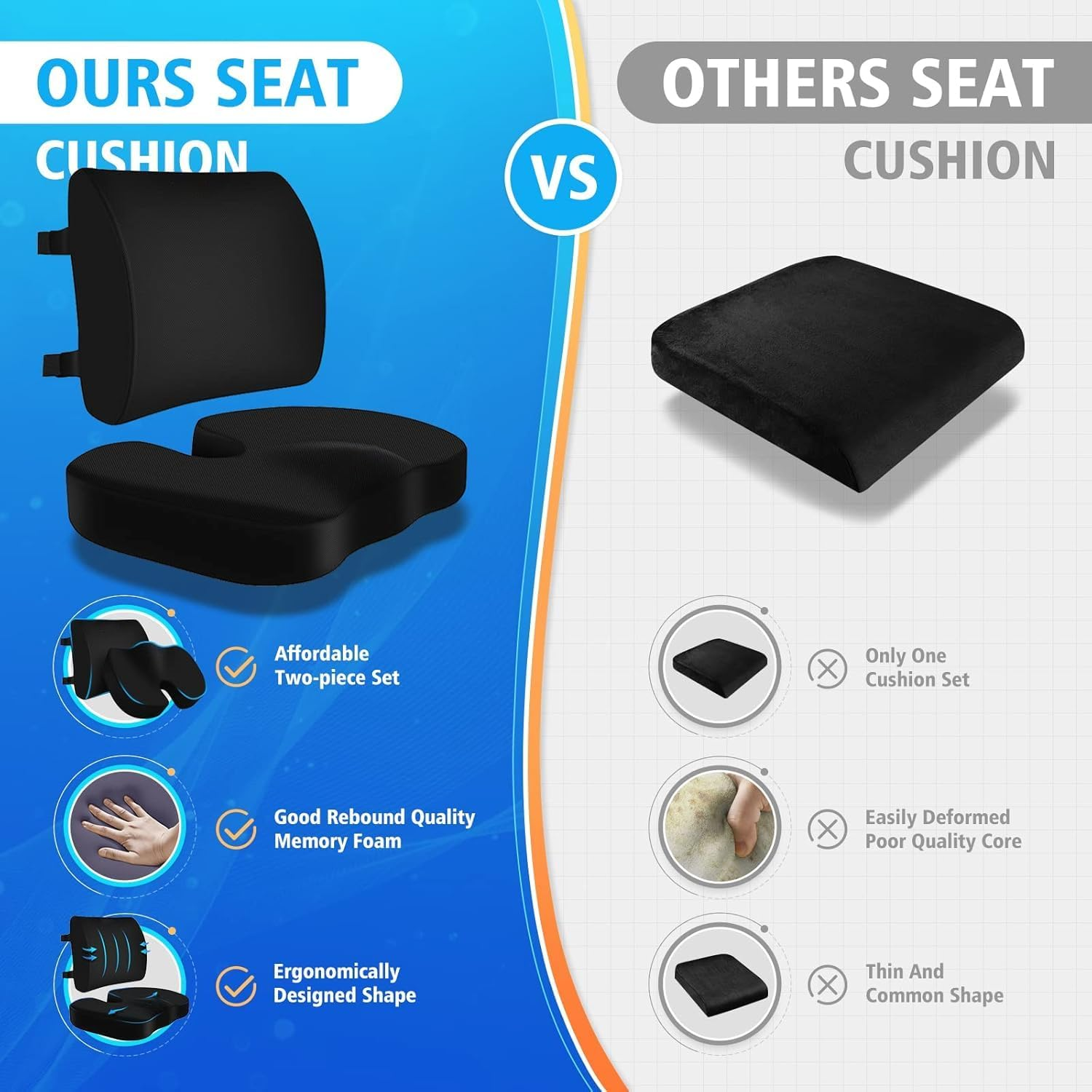 OURS SEAT
CUSHION

VS

OTHERS SEAT
CUSHION

Affordable Two-piece Set

Good Rebound Quality Memory Foam

Ergonomically Designed Shape

Only One Cushion Set

Easily Deformed Poor Quality Core

Thin And Common Shape